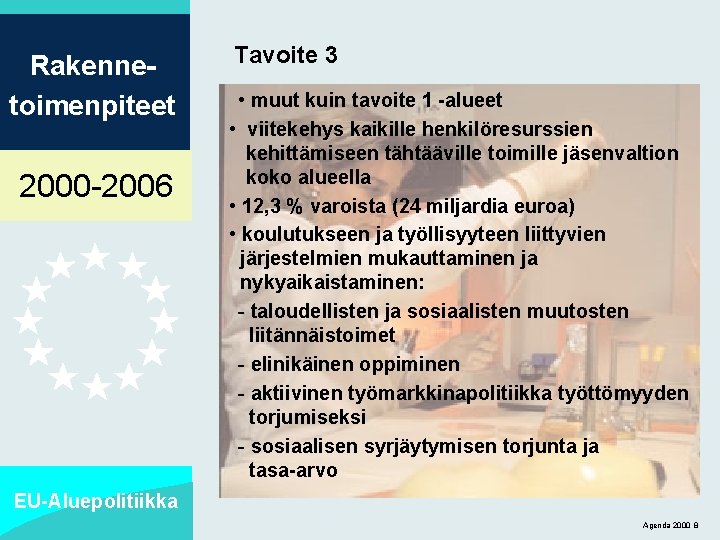 Rakennetoimenpiteet

2000-2006

EU-Aluepolitiikka

Tavoite 3

• muut kuin tavoite 1 -alueet
• viitekehys kaikille henkilöresurssien kehittämiseen tähtääville toimille jäsenvaltion koko alueella
• 12,3 % varoista (24 miljardia euroa)
• koulutukseen ja työllisyyteen liittyvien järjestelmien mukauttaminen ja nykyaikaistaminen:
- taloudellisten ja sosiaalisten muutosten liitännäistoimet
- elinikäinen oppiminen
- aktiivinen työmarkkinapolitiikka työttömyyden torjumiseksi
- sosiaalisen syrjäytymisen torjunta ja tasa-arvo

Agenda 2000 8